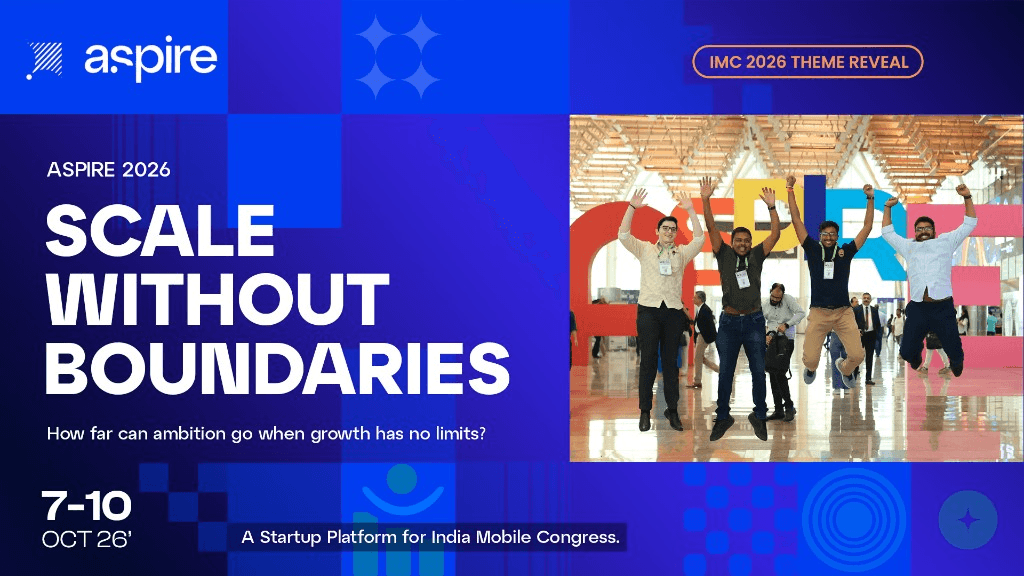 aspire

IMC 2026 THEME REVEAL

ASPIRE 2026

SCALE WITHOUT BOUNDARIES

How far can ambition go when growth has no limits?

7-10
OCT 26'

A Startup Platform for India Mobile Congress.